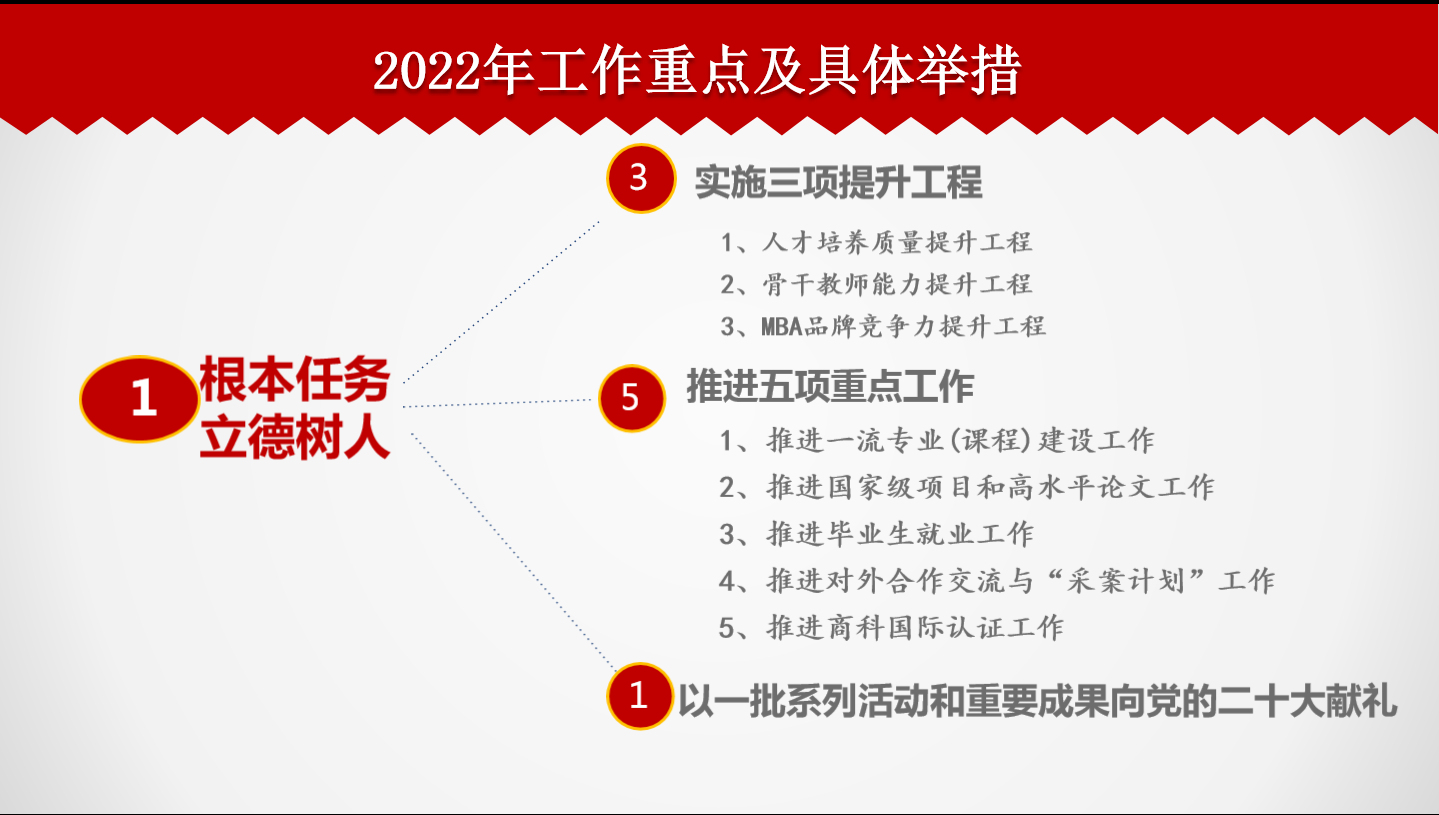 2022年工作重点及具体举措

1 根本任务 立德树人

3 实施三项提升工程

1、人才培养质量提升工程
2、骨干教师能力提升工程
3、MBA品牌竞争力提升工程

5 推进五项重点工作

1、推进一流专业(课程)建设工作
2、推进国家级项目和高水平论文工作
3、推进毕业生就业工作
4、推进对外合作交流与“采案计划”工作
5、推进商科国际认证工作

1 以一批系列活动和重要成果向党的二十大献礼